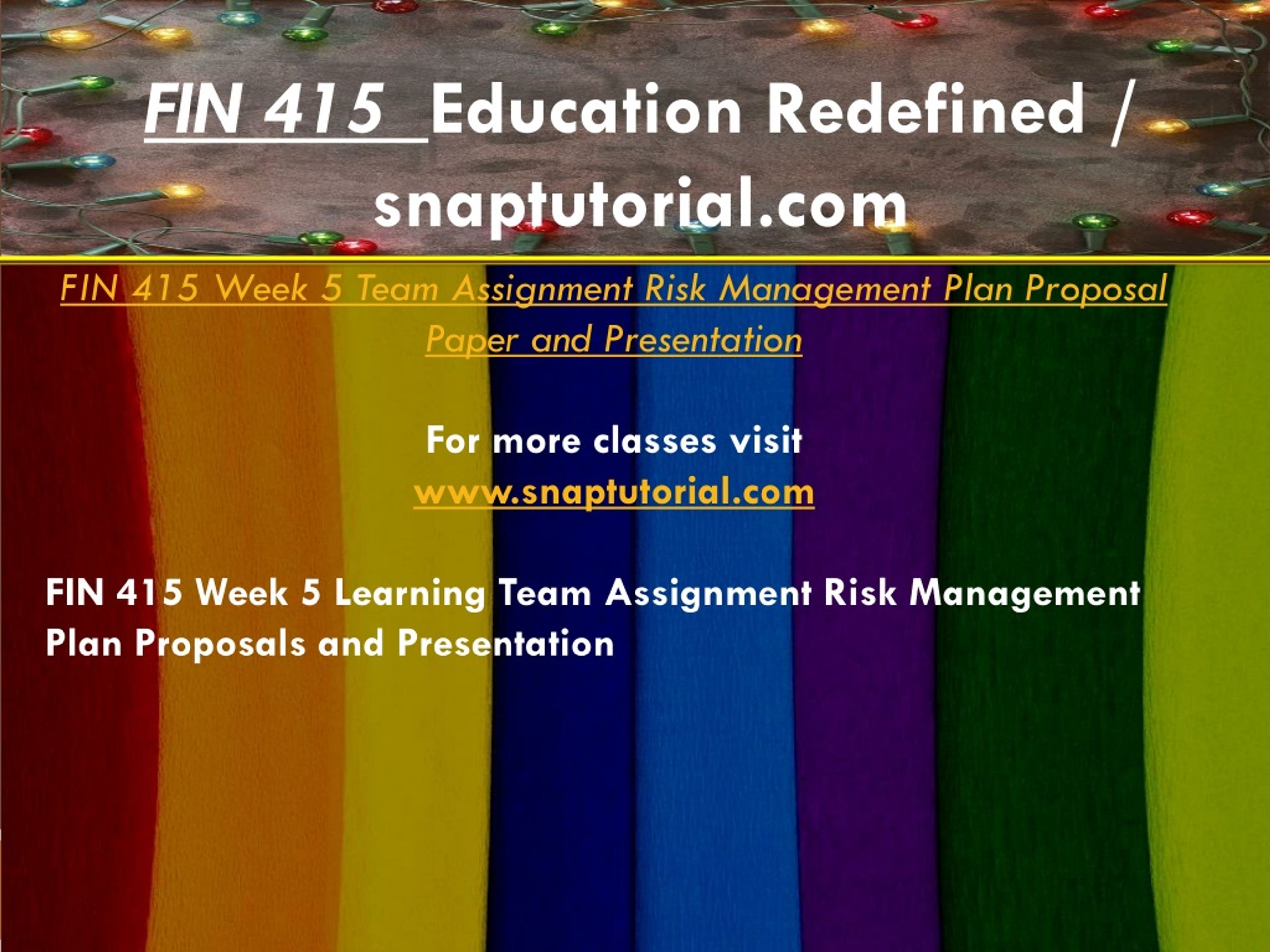 FIN 415 Education Redefined / snaptutorial.com

FIN 415 Week 5 Team Assignment Risk Management Plan Proposal Paper and Presentation

For more classes visit
www.snaptutorial.com

FIN 415 Week 5 Learning Team Assignment Risk Management Plan Proposals and Presentation